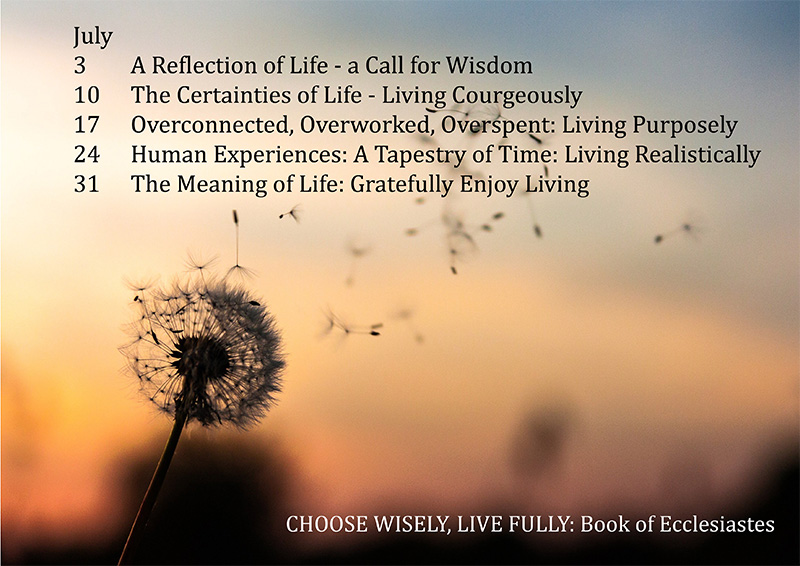 July

3 A Reflection of Life - a Call for Wisdom
10 The Certainties of Life - Living Courgeously
17 Overconnected, Overworked, Overspent: Living Purposely
24 Human Experiences: A Tapestry of Time: Living Realistically
31 The Meaning of Life: Gratefully Enjoy Living

CHOOSE WISELY, LIVE FULLY: Book of Ecclesiastes